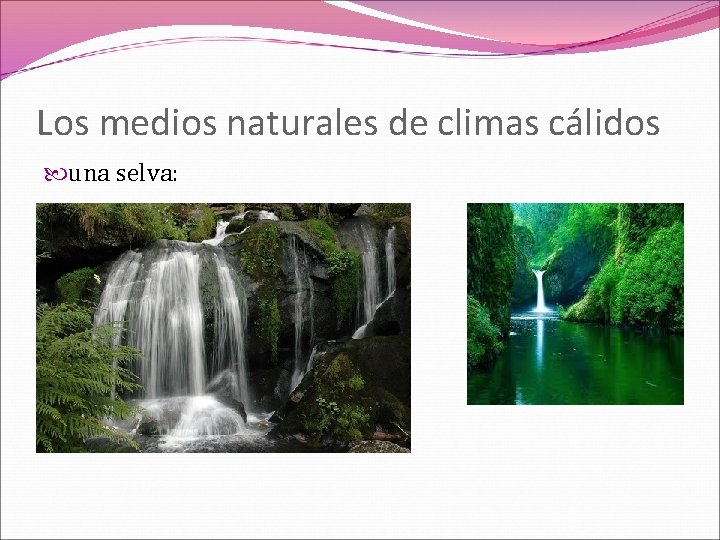 Los medios naturales de climas cálidos

una selva: